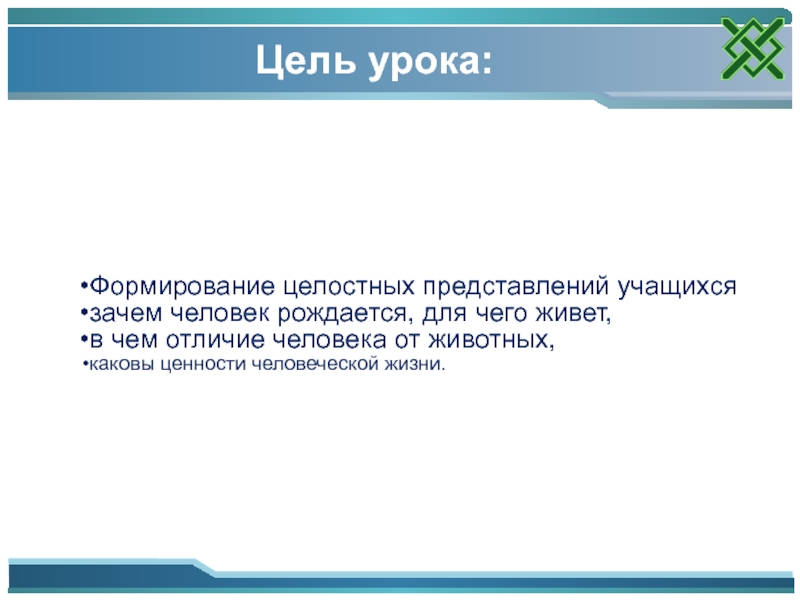 Цель урока:

•Формирование целостных представлений учащихся
•зачем человек рождается, для чего живет,
•в чем отличие человека от животных,
•каковы ценности человеческой жизни.